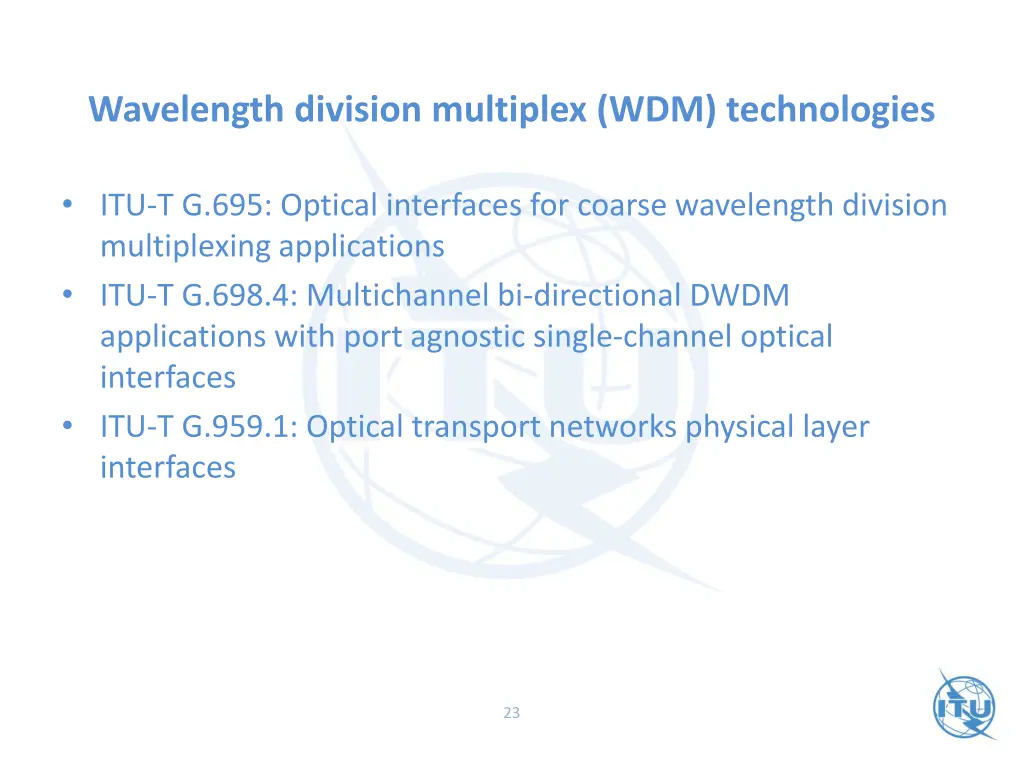 Wavelength division multiplex (WDM) technologies

• ITU-T G.695: Optical interfaces for coarse wavelength division multiplexing applications
• ITU-T G.698.4: Multichannel bi-directional DWDM applications with port agnostic single-channel optical interfaces
• ITU-T G.959.1: Optical transport networks physical layer interfaces

23

ITU